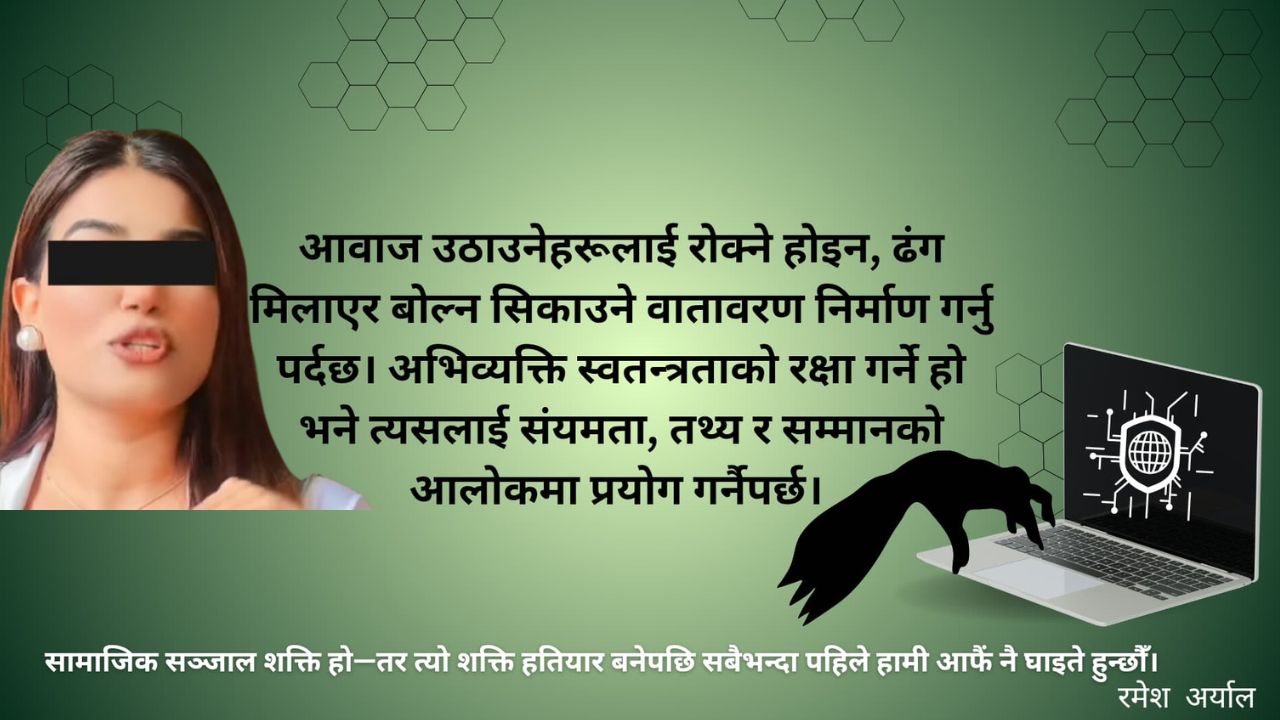 आवाज उठाउनेहरूलाई रोक्ने होइन, ढंग मिलाएर बोल्न सिकाउने वातावरण निर्माण गर्नु पर्दछ। अभिव्यक्ति स्वतन्त्रताको रक्षा गर्ने हो भने त्यसलाई संयमता, तथ्य र सम्मानको आलोकमा प्रयोग गर्नैपर्छ।

सामाजिक सञ्जाल शक्ति हो—तर त्यो शक्ति हतियार बनेपछि सबैभन्दा पहिले हामी आफैं नै घाइते हुन्छौँ।

रमेश अर्याल